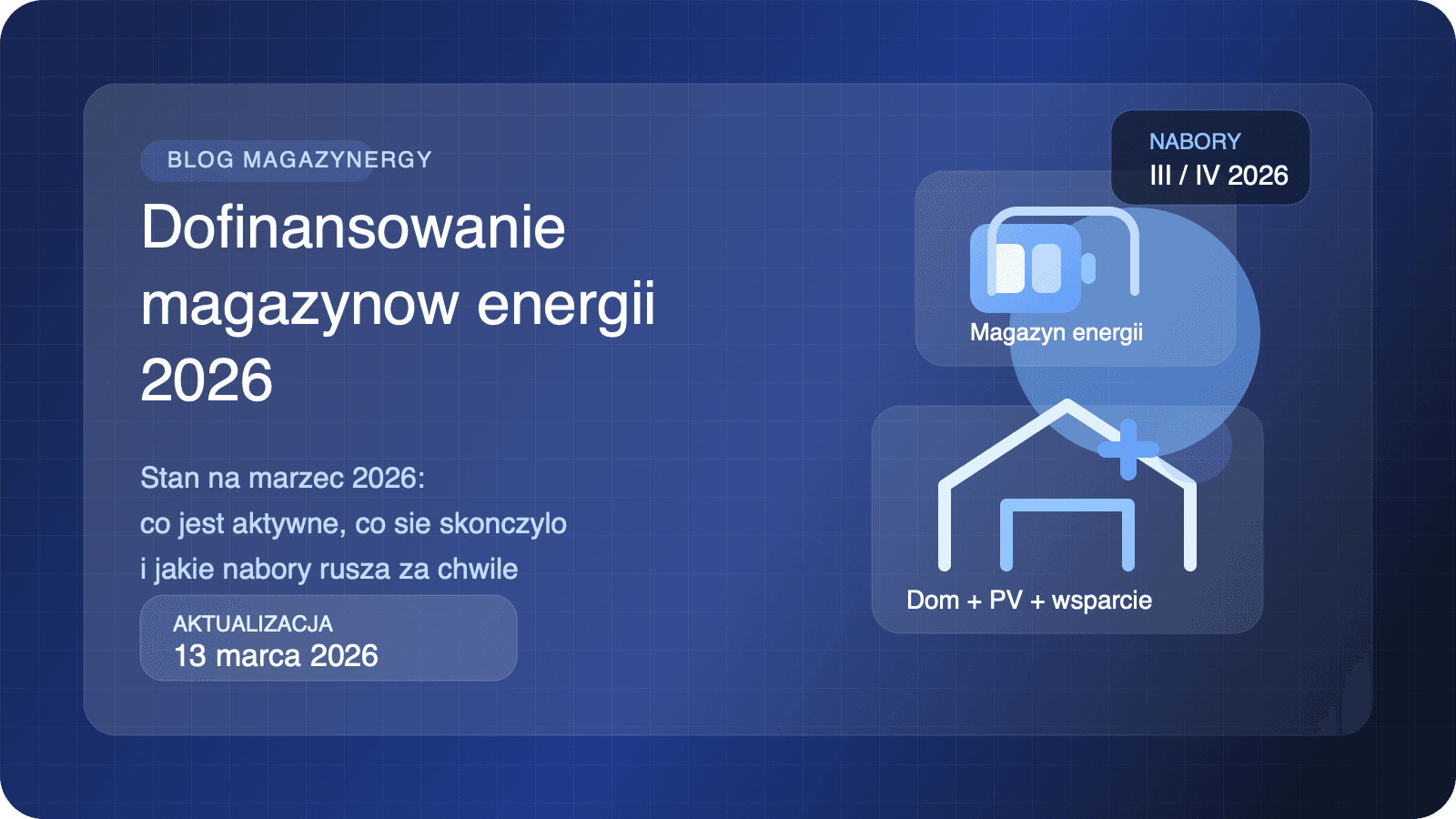 BLOG MAGAZYNERGY

Dofinansowanie magazynow energii 2026

Stan na marzec 2026:
co jest aktywne, co sie skonczylo
i jakie nabory rusza za chwile

AKTUALIZACJA
13 marca 2026

NABORY
III / IV 2026

Magazyn energii

Dom + PV + wsparcie